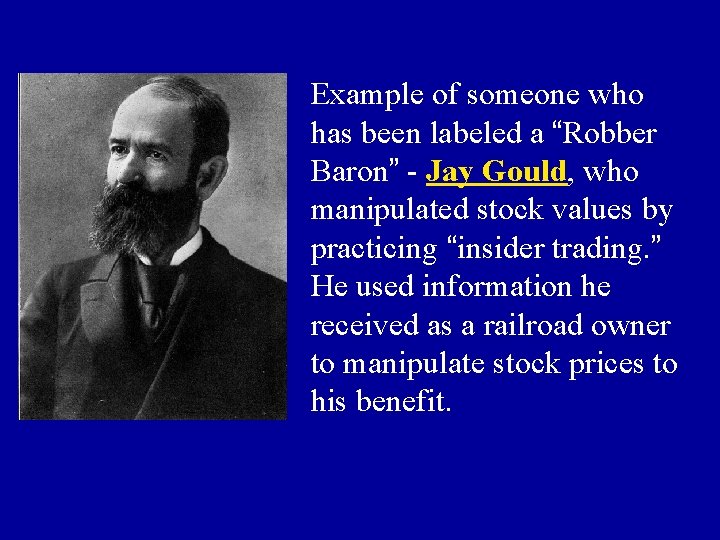 Example of someone who has been labeled a “Robber Baron” - Jay Gould, who manipulated stock values by practicing “insider trading.” He used information he received as a railroad owner to manipulate stock prices to his benefit.